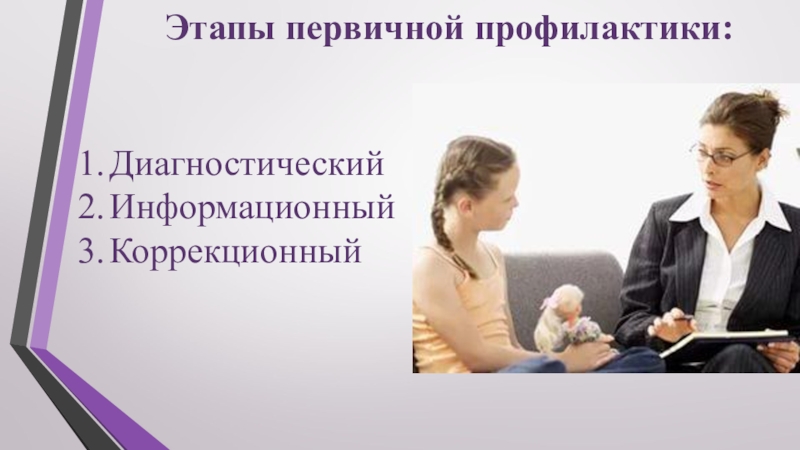 Этапы первичной профилактики:

1. Диагностический
2. Информационный
3. Коррекционный